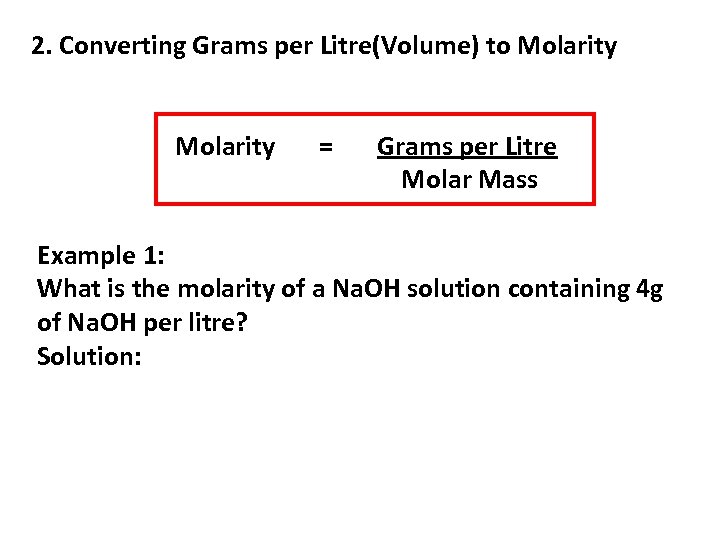 2. Converting Grams per Litre(Volume) to Molarity

$\text{Molarity} = \frac{\text{Grams per Litre}}{\text{Molar Mass}}$

Example 1:
What is the molarity of a NaOH solution containing 4g of NaOH per litre?
Solution: